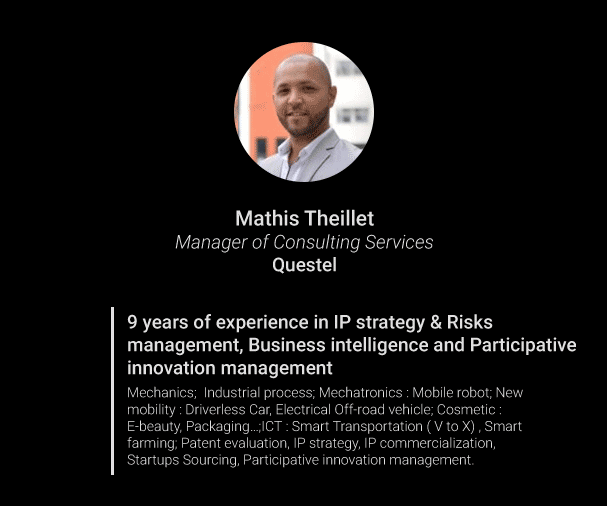 Mathis Theillet
Manager of Consulting Services
Questel

9 years of experience in IP strategy & Risks management, Business intelligence and Participative innovation management

Mechanics;  Industrial process; Mechatronics : Mobile robot; New mobility : Driverless Car, Electrical Off-road vehicle; Cosmetic : E-beauty, Packaging...;ICT : Smart Transportation ( V to X) , Smart farming; Patent evaluation, IP strategy, IP commercialization, Startups Sourcing, Participative innovation management.